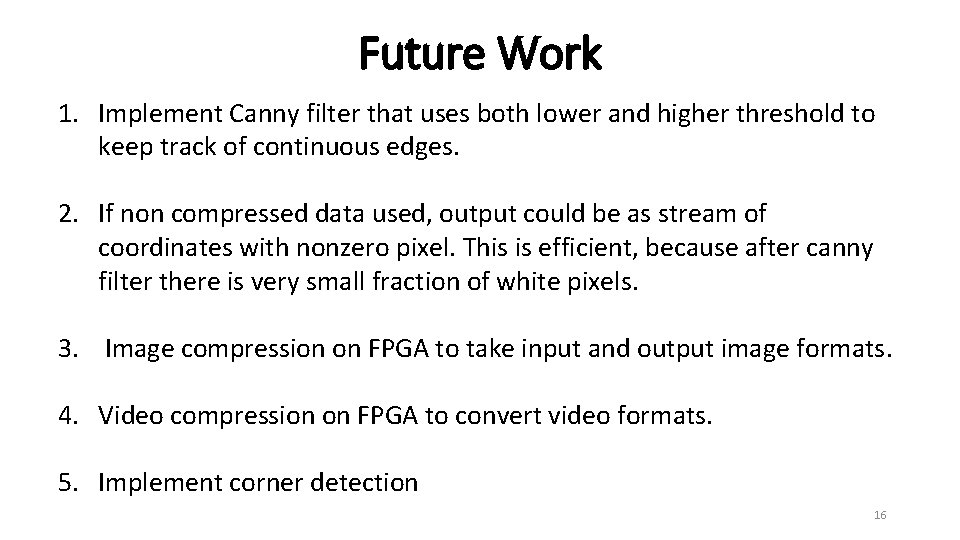 Future Work

1. Implement Canny filter that uses both lower and higher threshold to keep track of continuous edges.

2. If non compressed data used, output could be as stream of coordinates with nonzero pixel. This is efficient, because after canny filter there is very small fraction of white pixels.

3. Image compression on FPGA to take input and output image formats.

4. Video compression on FPGA to convert video formats.

5. Implement corner detection

16